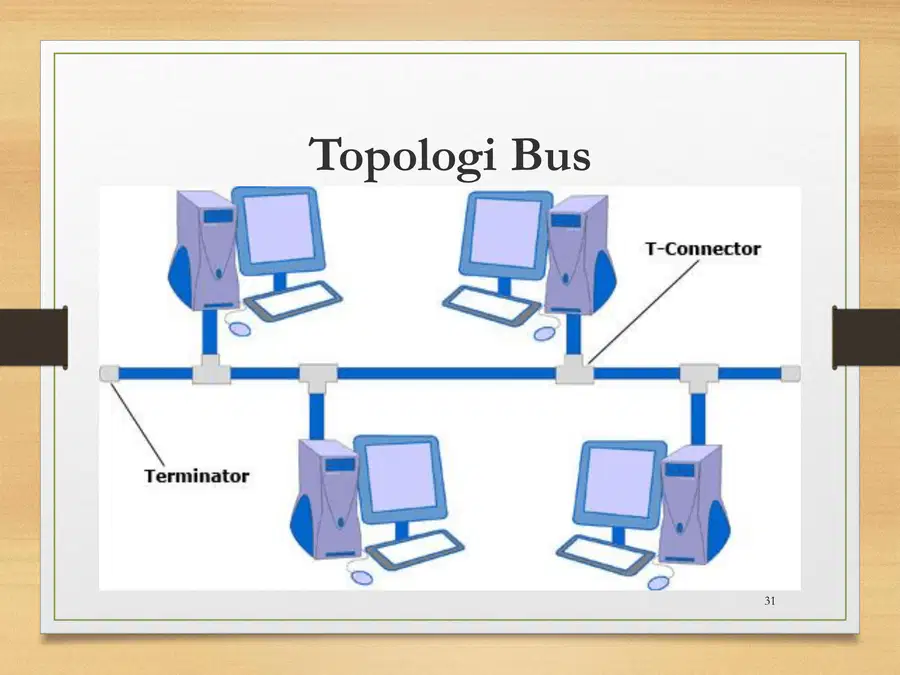 Topologi Bus

T-Connector

Terminator

31